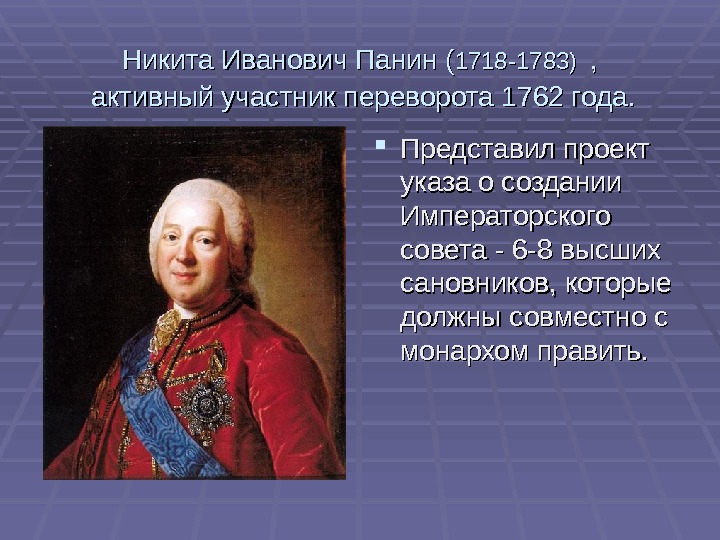 Никита Иванович Панин (1718-1783) , активный участник переворота 1762 года.

Представил проект указа о создании Императорского совета - 6-8 высших сановников, которые должны совместно с монархом править.